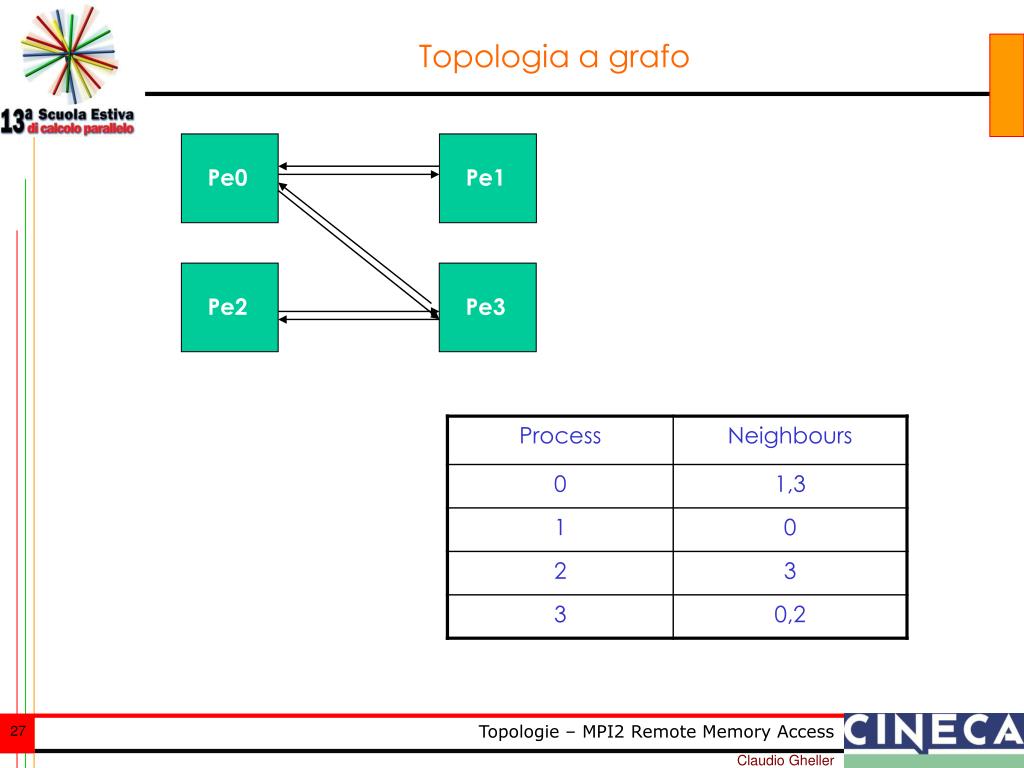 13ª Scuola Estiva di calcolo parallelo

Topologia a grafo

Pe0
Pe1
Pe2
Pe3

| Process | Neighbours |
|---|---|
| 0 | 1,3 |
| 1 | 0 |
| 2 | 3 |
| 3 | 0,2 |

27

Topologie – MPI2 Remote Memory Access

CINECA

Claudio Gheller